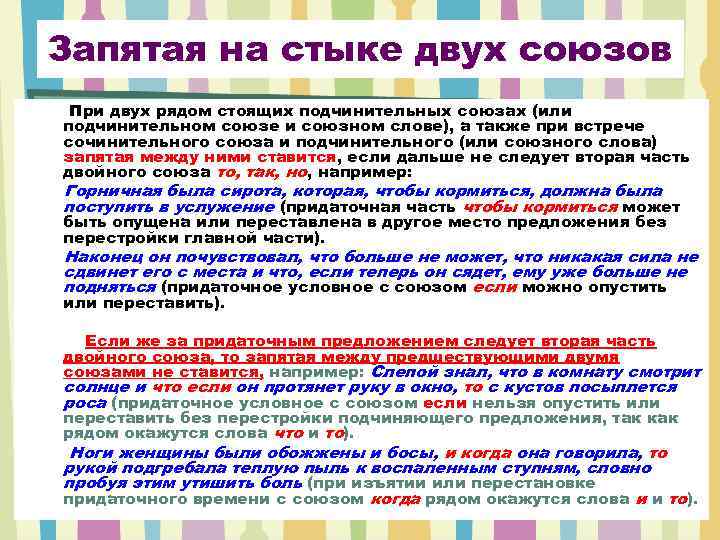 Запятая на стыке двух союзов

При двух рядом стоящих подчинительных союзах (или подчинительном союзе и союзном слове), а также при встрече сочинительного союза и подчинительного (или союзного слова) запятая между ними ставится, если дальше не следует вторая часть двойного союза то, так, но, например:

Горничная была сирота, которая, чтобы кормиться, должна была поступить в услужение (придаточная часть чтобы кормиться может быть опущена или переставлена в другое место предложения без перестройки главной части).

Наконец он почувствовал, что больше не может, что никакая сила не сдвинет его с места и что, если теперь он сядет, ему уже больше не подняться (придаточное условное с союзом если можно опустить или переставить).

Если же за придаточным предложением следует вторая часть двойного союза, то запятая между предшествующими двумя союзами не ставится, например: Слепой знал, что в комнату смотрит солнце и что если он протянет руку в окно, то с кустов посыплется роса (придаточное условное с союзом если нельзя опустить или переставить без перестройки подчиняющего предложения, так как рядом окажутся слова что и то).

Ноги женщины были обожжены и босы, и когда она говорила, то рукой подгребала теплую пыль к воспаленным ступням, словно пробуя этим утишить боль (при изъятии или перестановке придаточного времени с союзом когда рядом окажутся слова и и то).